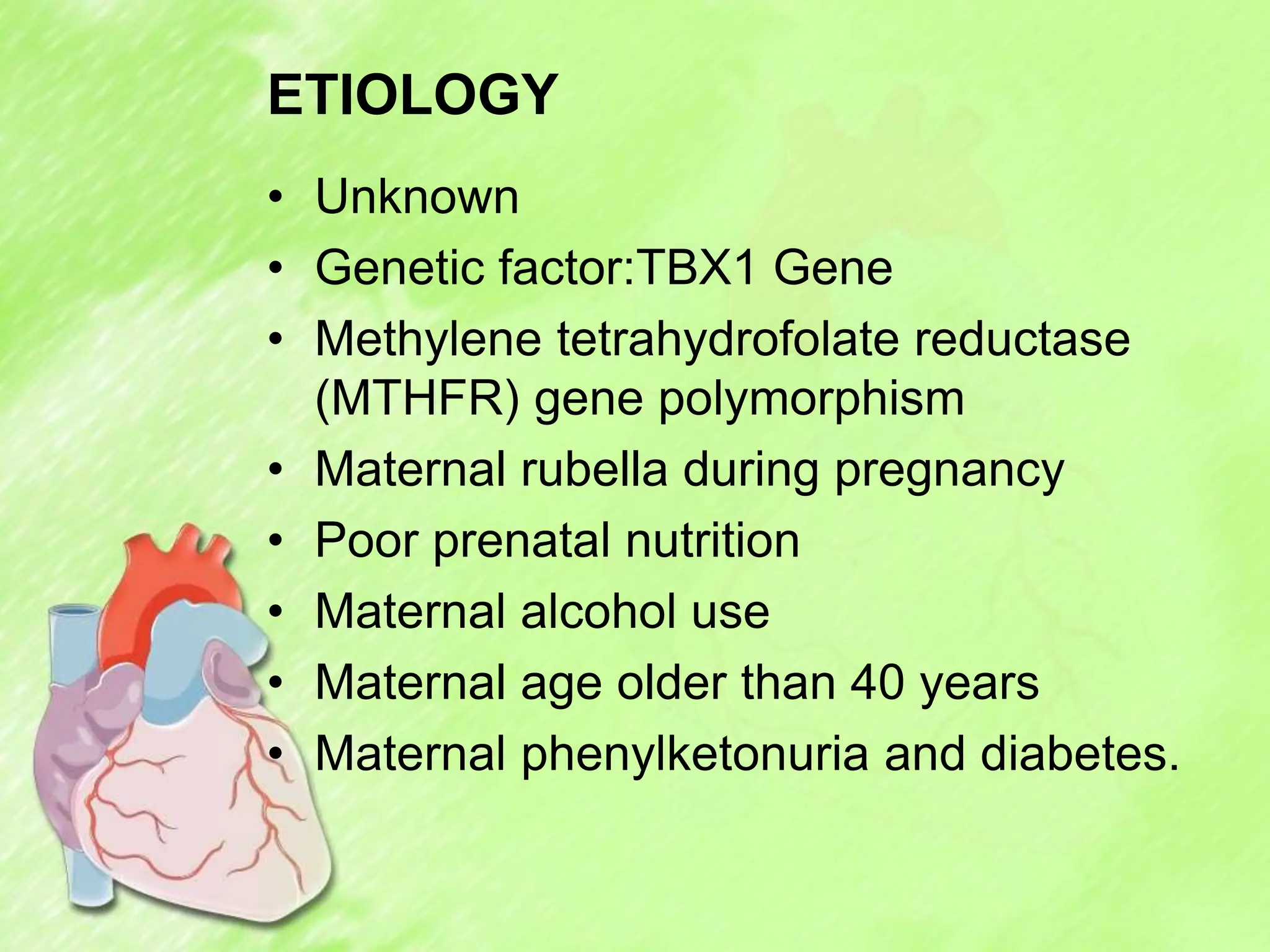 ETIOLOGY

• Unknown
• Genetic factor:TBX1 Gene
• Methylene tetrahydrofolate reductase (MTHFR) gene polymorphism
• Maternal rubella during pregnancy
• Poor prenatal nutrition
• Maternal alcohol use
• Maternal age older than 40 years
• Maternal phenylketonuria and diabetes.